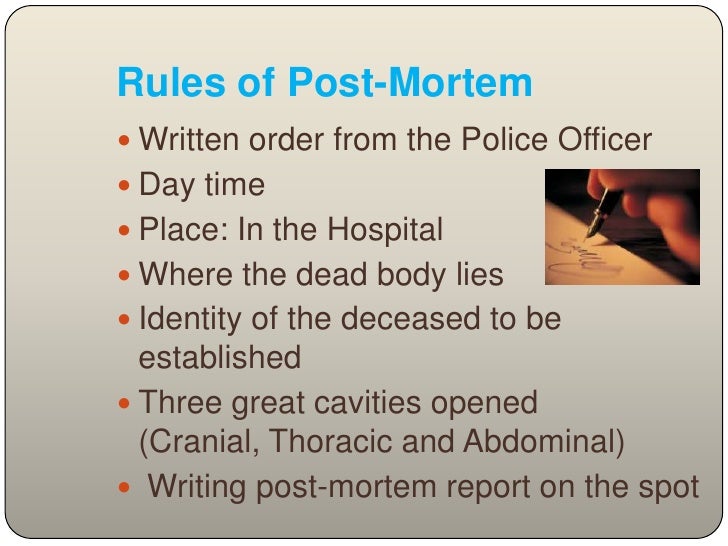 Rules of Post-Mortem

- Written order from the Police Officer
- Day time
- Place: In the Hospital
- Where the dead body lies
- Identity of the deceased to be established
- Three great cavities opened (Cranial, Thoracic and Abdominal)
- Writing post-mortem report on the spot